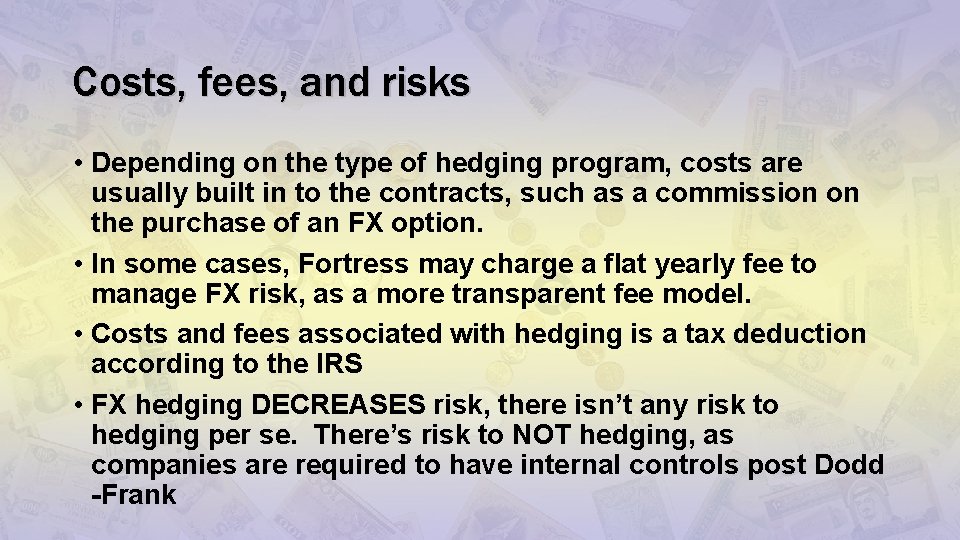 Costs, fees, and risks

• Depending on the type of hedging program, costs are usually built in to the contracts, such as a commission on the purchase of an FX option.

• In some cases, Fortress may charge a flat yearly fee to manage FX risk, as a more transparent fee model.

• Costs and fees associated with hedging is a tax deduction according to the IRS

• FX hedging DECREASES risk, there isn't any risk to hedging per se. There's risk to NOT hedging, as companies are required to have internal controls post Dodd -Frank